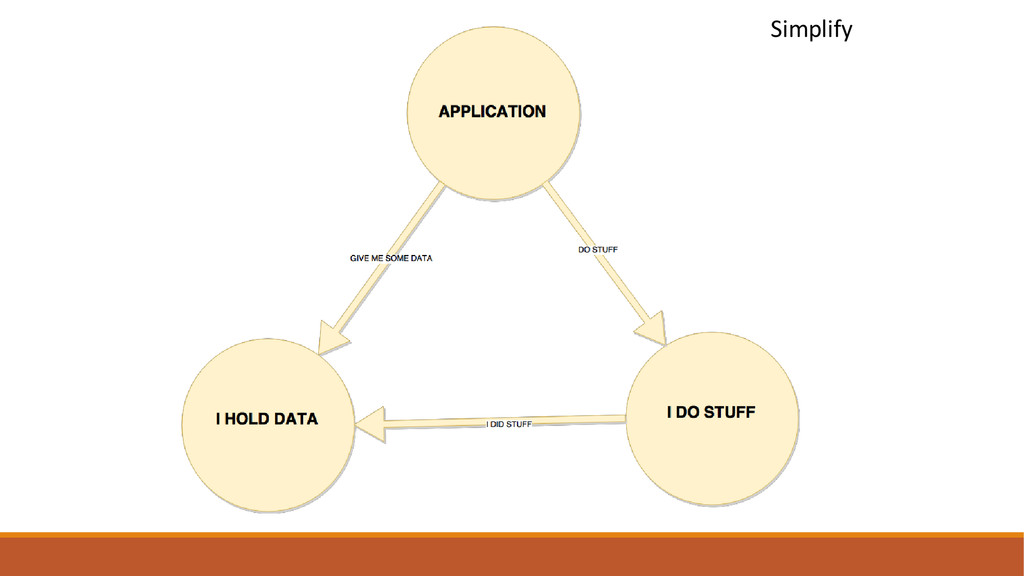 Simplify

APPLICATION

GIVE ME SOME DATA

DO STUFF

I HOLD DATA

I DID STUFF

I DO STUFF